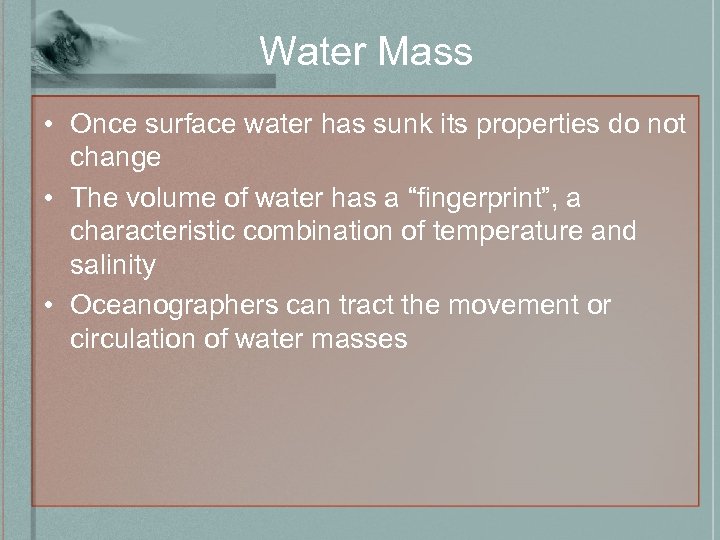 Water Mass

• Once surface water has sunk its properties do not change
• The volume of water has a “fingerprint”, a characteristic combination of temperature and salinity
• Oceanographers can tract the movement or circulation of water masses